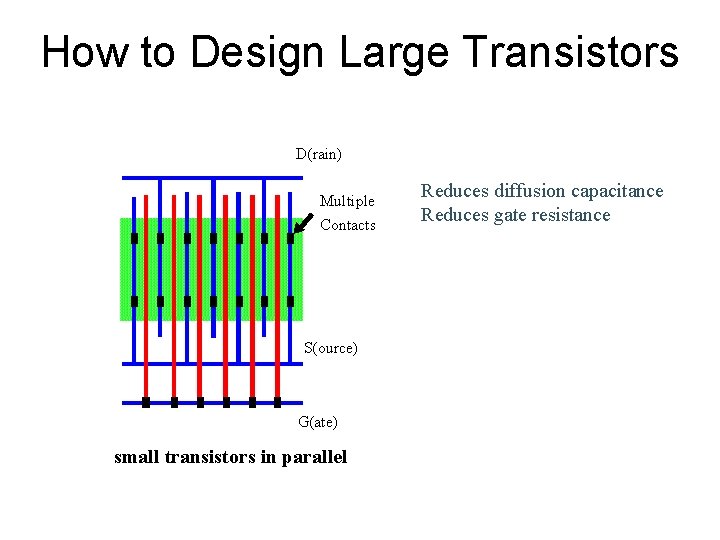 How to Design Large Transistors

D(rain)

Multiple Contacts

S(ource)

G(ate)

small transistors in parallel

Reduces diffusion capacitance
Reduces gate resistance